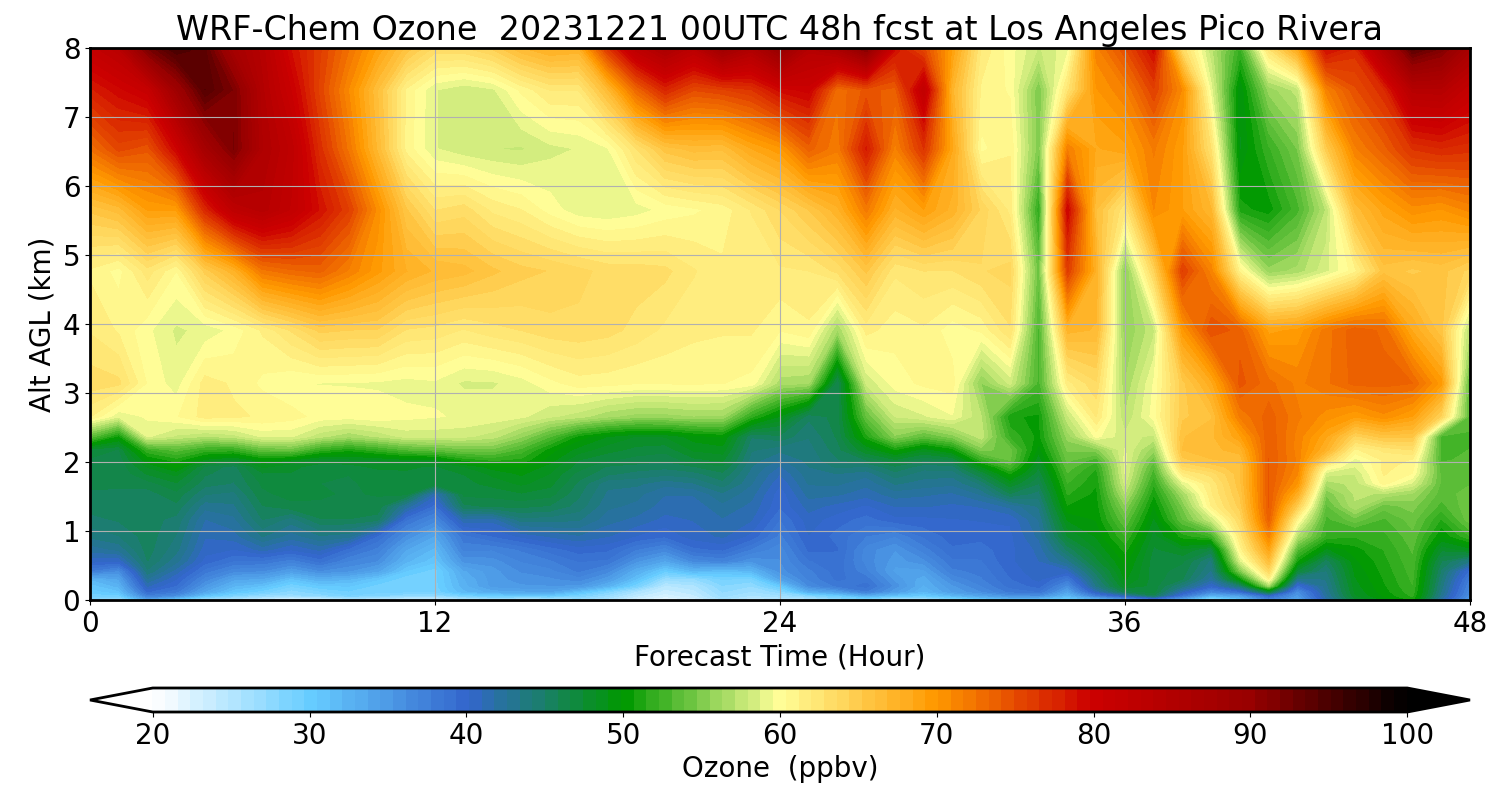 WRF-Chem Ozone 20231221 00UTC 48h fcst at Los Angeles Pico Rivera

Alt AGL (km)

8
7
6
5
4
3
2
1
0

0 12 24 36 48

Forecast Time (Hour)

20 30 40 50 60 70 80 90 100

Ozone (ppbv)